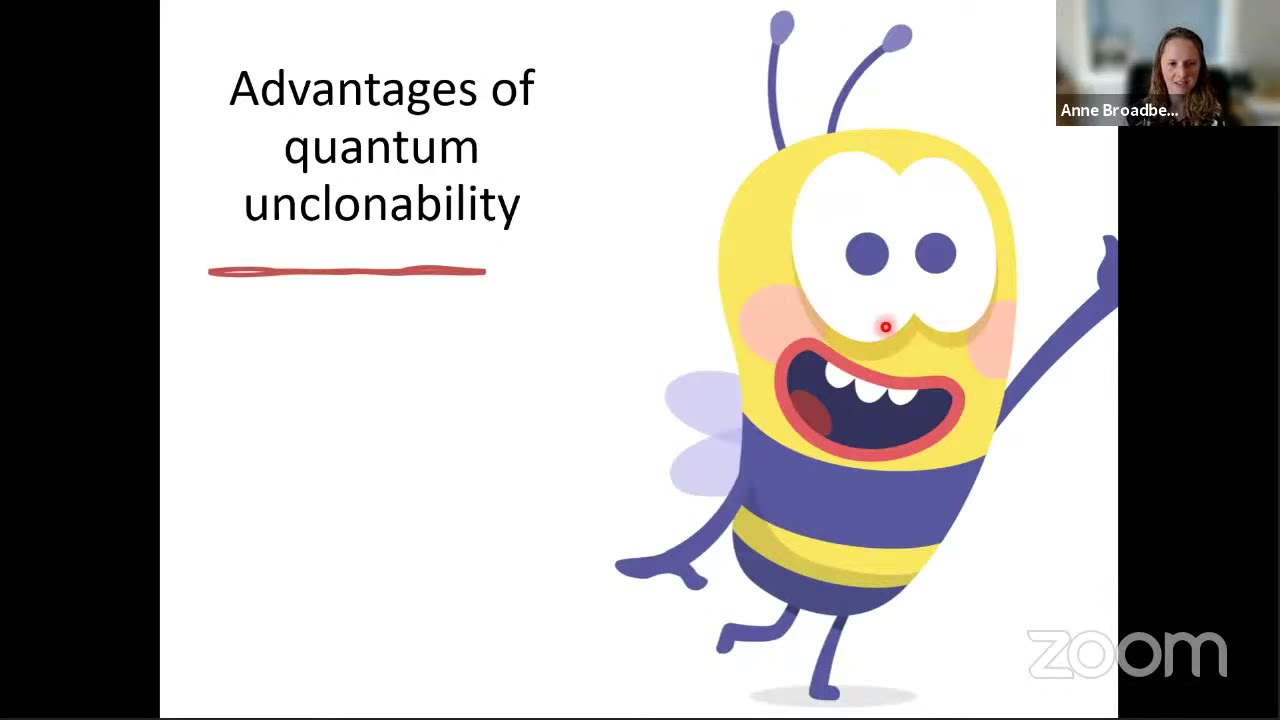 Advantages of quantum unclonability

Anne Broadbe...

zoom